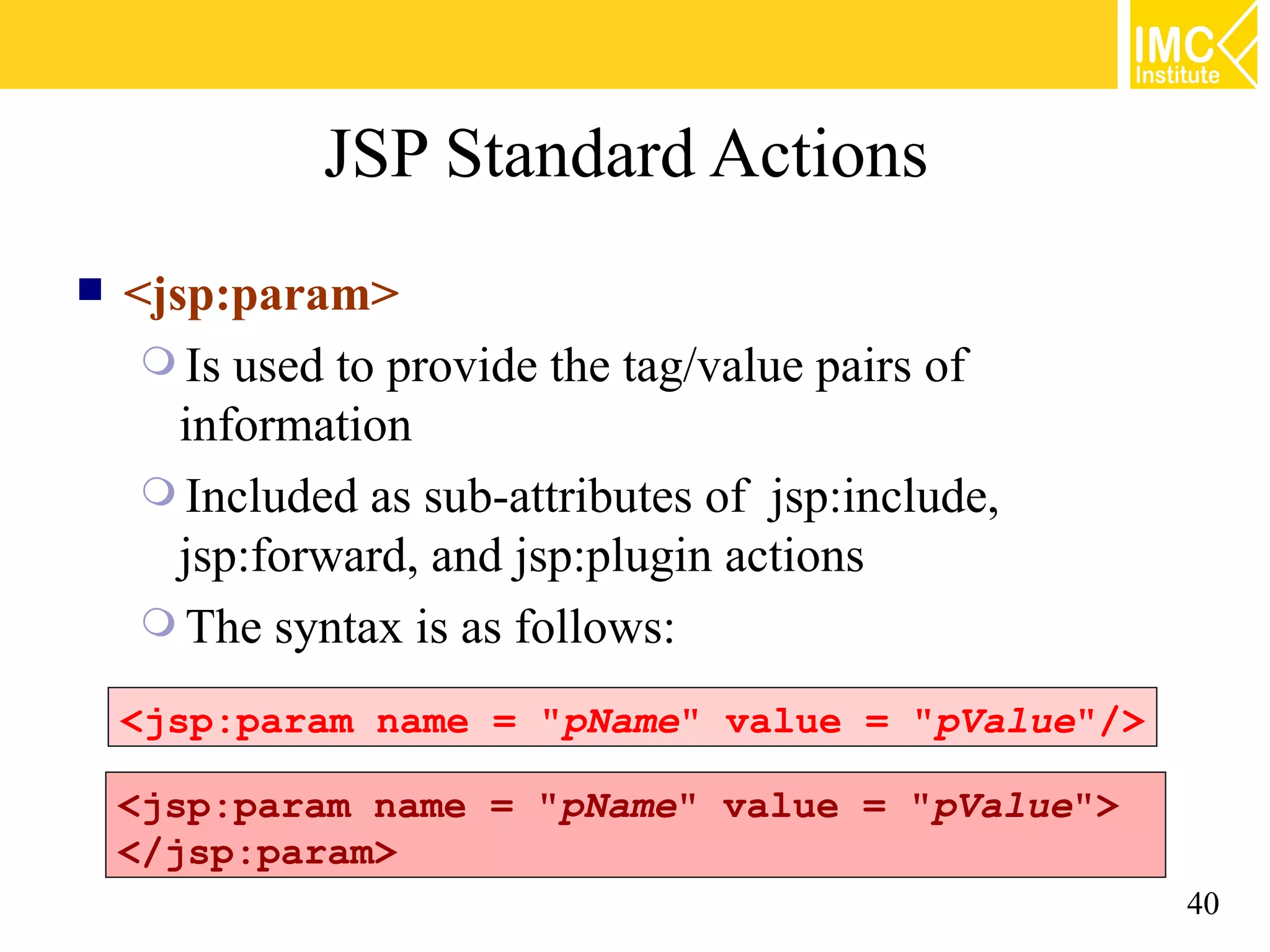 IMC Institute

JSP Standard Actions

<jsp:param>

Is used to provide the tag/value pairs of information

Included as sub-attributes of jsp:include, jsp:forward, and jsp:plugin actions

The syntax is as follows:

<jsp:param name = "pName" value = "pValue"/>

<jsp:param name = "pName" value = "pValue">
</jsp:param>

40